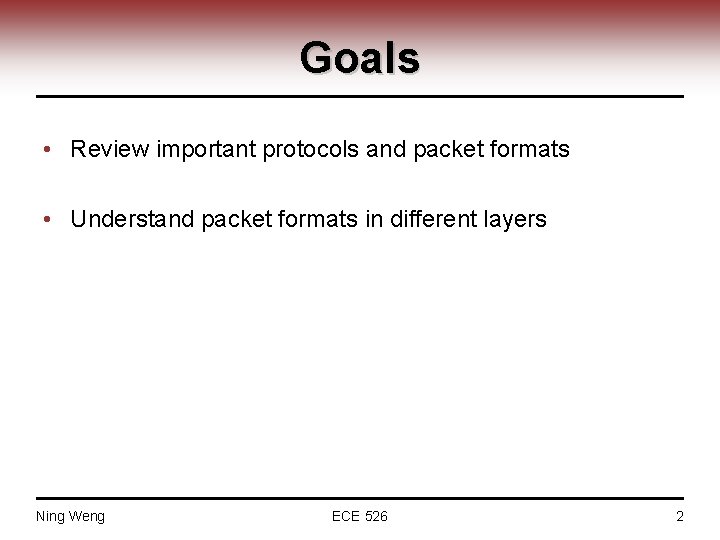 Goals

• Review important protocols and packet formats

• Understand packet formats in different layers

Ning Weng
ECE 526
2